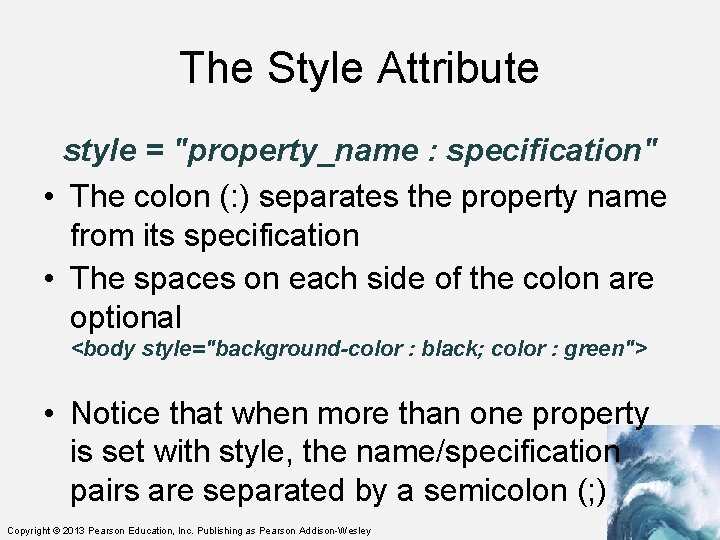 The Style Attribute

style = "property_name : specification"

• The colon (:) separates the property name from its specification

• The spaces on each side of the colon are optional
<body style="background-color : black; color : green">

• Notice that when more than one property is set with style, the name/specification pairs are separated by a semicolon (;)

Copyright © 2013 Pearson Education, Inc. Publishing as Pearson Addison-Wesley